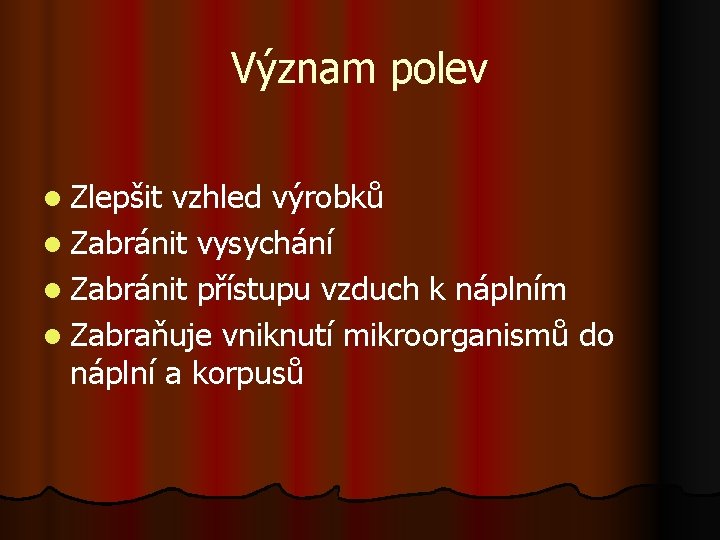 Význam polev

- Zlepšit vzhled výrobků
- Zabránit vysychání
- Zabránit přístupu vzduch k náplním
- Zabraňuje vniknutí mikroorganismů do náplní a korpusů